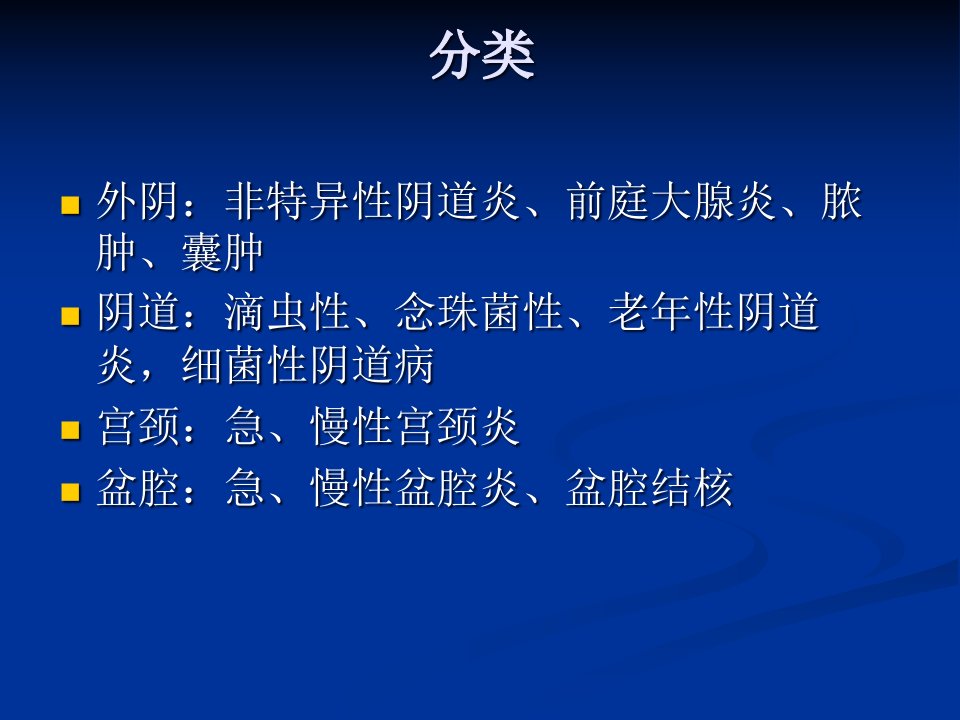 分类

• 外阴：非特异性阴道炎、前庭大腺炎、脓肿、囊肿
• 阴道：滴虫性、念珠菌性、老年性阴道炎，细菌性阴道病
• 宫颈：急、慢性宫颈炎
• 盆腔：急、慢性盆腔炎、盆腔结核